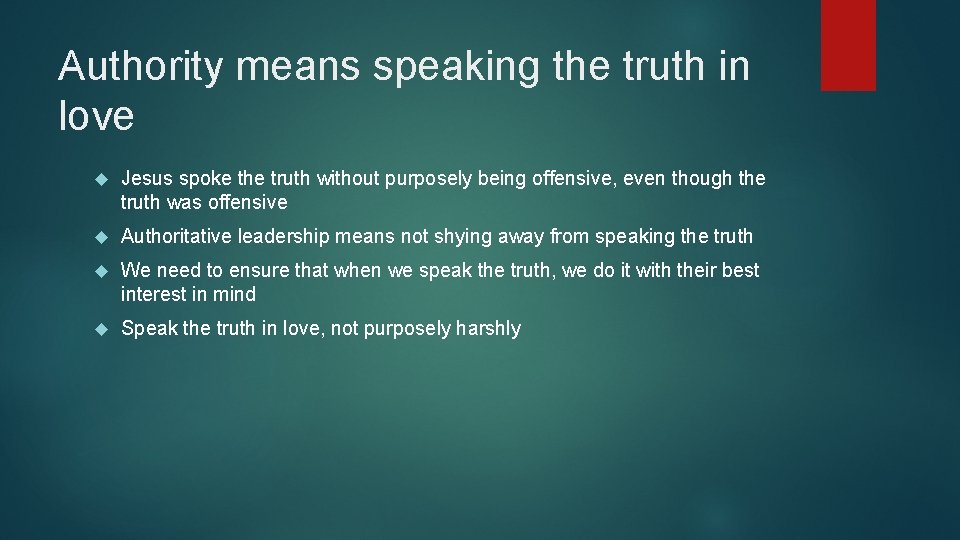 Authority means speaking the truth in love

Jesus spoke the truth without purposely being offensive, even though the truth was offensive

Authoritative leadership means not shying away from speaking the truth

We need to ensure that when we speak the truth, we do it with their best interest in mind

Speak the truth in love, not purposely harshly